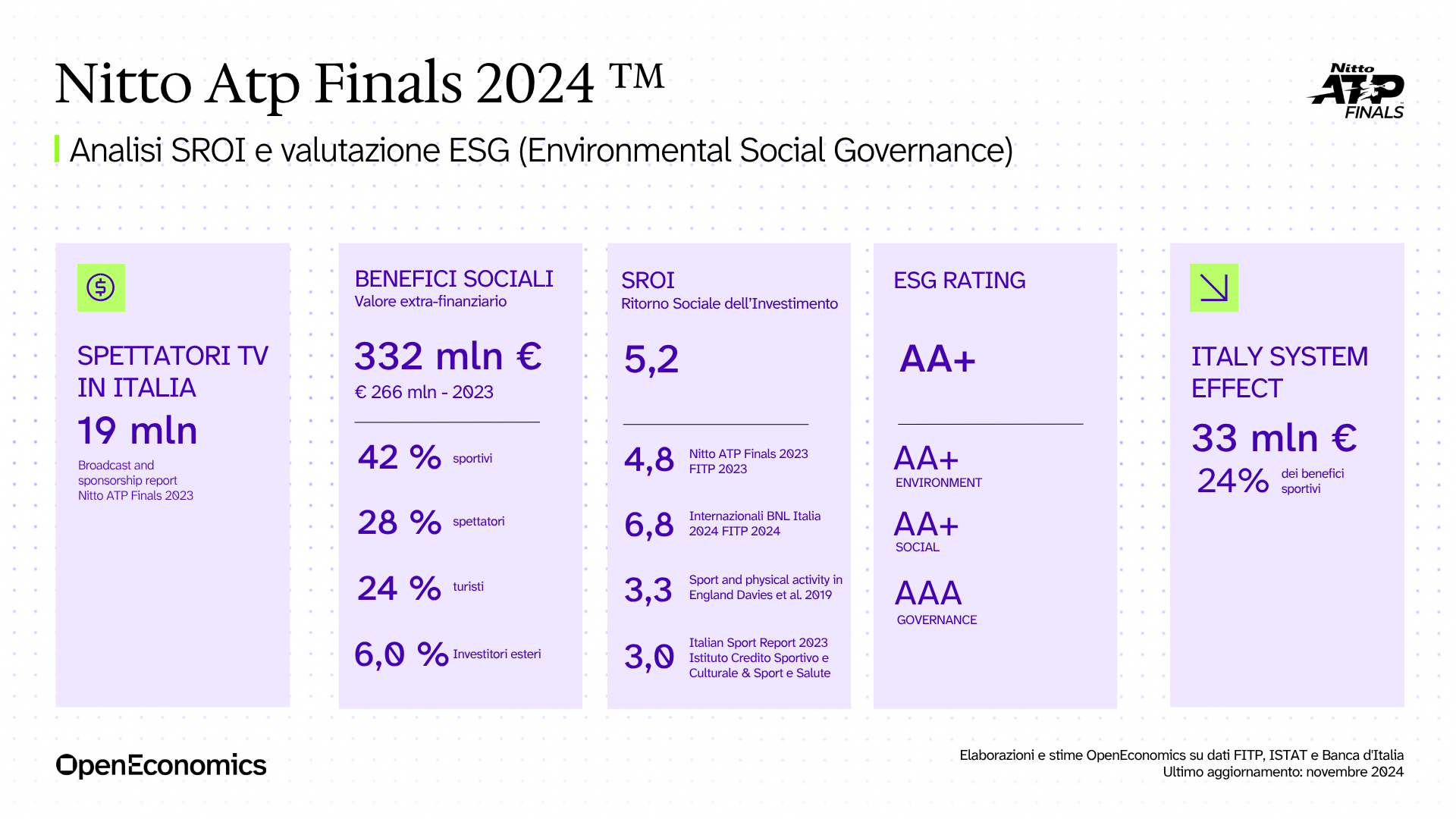 Nitto Atp Finals 2024 ™

Nitto ATP FINALS

Analisi SROI e valutazione ESG (Environmental Social Governance)

SPETTATORI TV IN ITALIA

19 mln

Broadcast and sponsorship report Nitto ATP Finals 2023

BENEFICI SOCIALI
Valore extra-finanziario

332 mln €

€ 266 mln - 2023

42 % sportivi

28 % spettatori

24 % turisti

6,0 % Investitori esteri

SROI
Ritorno Sociale dell'Investimento

5,2

4,8 Nitto ATP Finals 2023 FITP 2023

6,8 Internazionali BNL Italia 2024 FITP 2024

3,3 Sport and physical activity in England Davies et al. 2019

3,0 Italian Sport Report 2023 Istituto Credito Sportivo e Culturale & Sport e Salute

ESG RATING

AA+

AA+
ENVIRONMENT

AA+
SOCIAL

AAA
GOVERNANCE

ITALY SYSTEM EFFECT

33 mln €

24% dei benefici sportivi

OpenEconomics

Elaborazioni e stime OpenEconomics su dati FITP, ISTAT e Banca d'Italia
Ultimo aggiornamento: novembre 2024